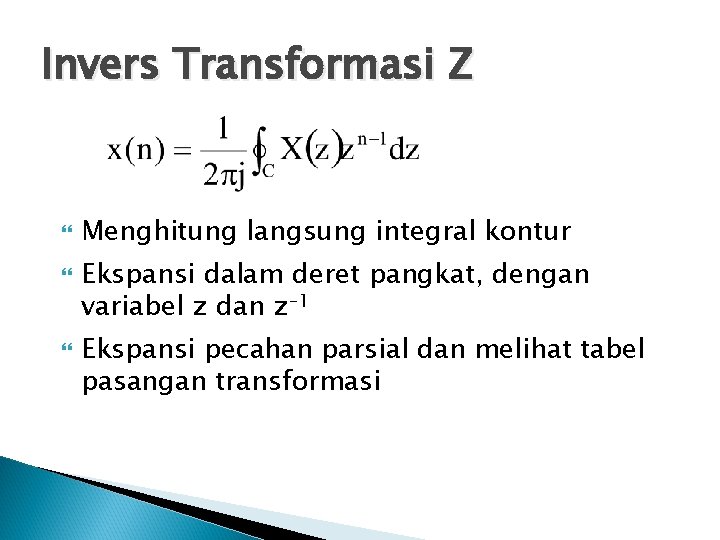 Invers Transformasi Z

$x(n) = \frac{1}{2\pi j} \oint_C X(z) z^{n-1} dz$

Menghitung langsung integral kontur

Ekspansi dalam deret pangkat, dengan variabel z dan $z^{-1}$

Ekspansi pecahan parsial dan melihat tabel pasangan transformasi